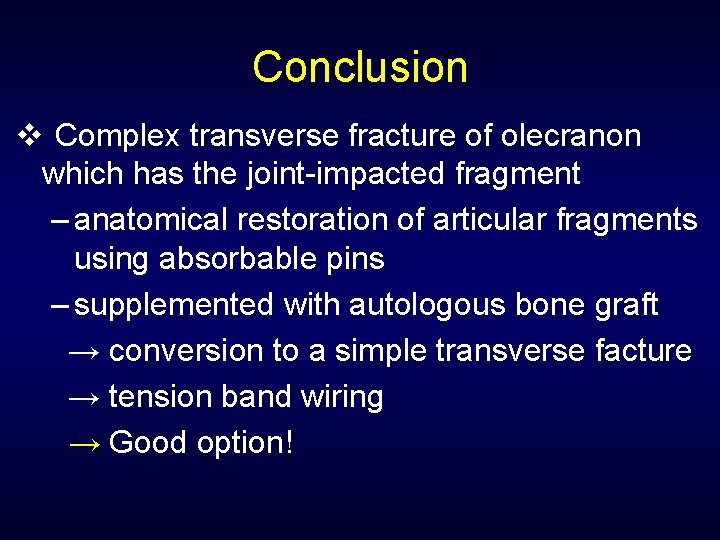 Conclusion

❖ Complex transverse fracture of olecranon which has the joint-impacted fragment

– anatomical restoration of articular fragments using absorbable pins

– supplemented with autologous bone graft

→ conversion to a simple transverse facture

→ tension band wiring

→ Good option!